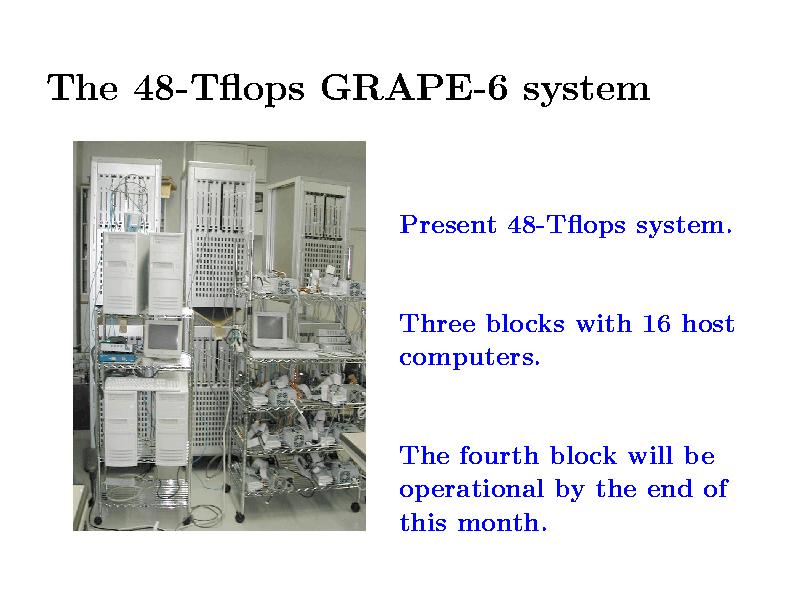 The 48-Tflops GRAPE-6 system

Present 48-Tflops system.

Three blocks with 16 host computers.

The fourth block will be operational by the end of this month.